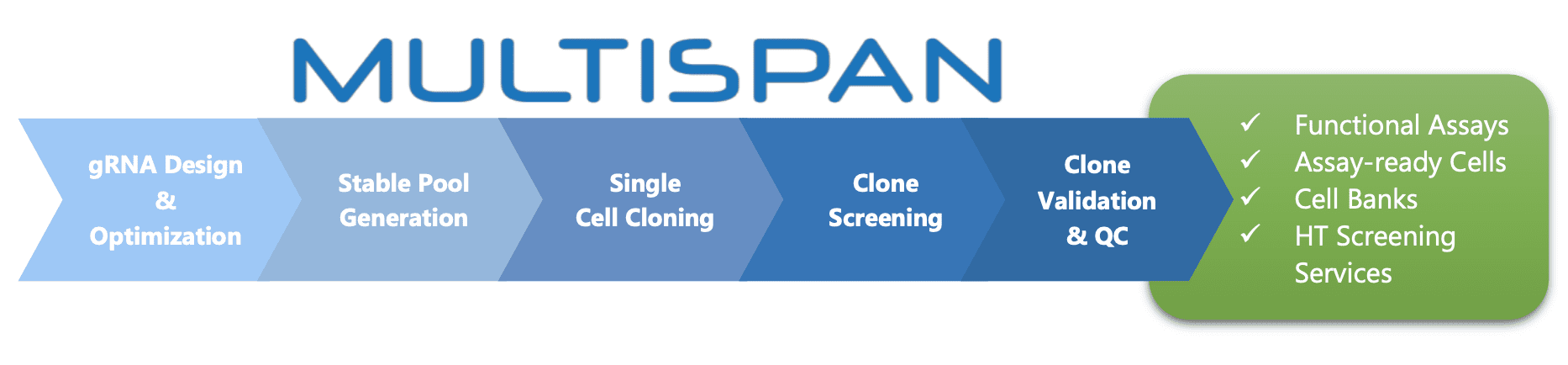 MULTISPAN

gRNA Design & Optimization

Stable Pool Generation

Single Cell Cloning

Clone Screening

Clone Validation & QC

✓ Functional Assays
✓ Assay-ready Cells
✓ Cell Banks
✓ HT Screening Services